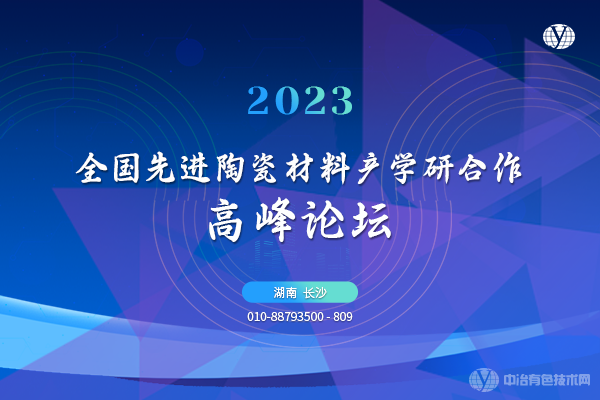 2023

全国先进陶瓷材料产学研合作

高峰论坛

湖南 长沙

010-88793500 - 809

中冶有色技术网